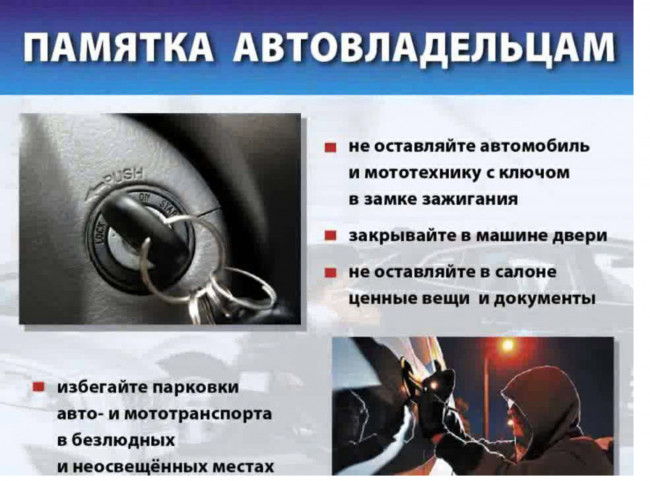 ПАМЯТКА АВТОВЛАДЕЛЬЦАМ

PUSH
LOCK
OFF
START

не оставляйте автомобиль и мототехнику с ключом в замке зажигания

закрывайте в машине двери

не оставляйте в салоне ценные вещи и документы

избегайте парковки авто- и мототранспорта в безлюдных и неосвещённых местах